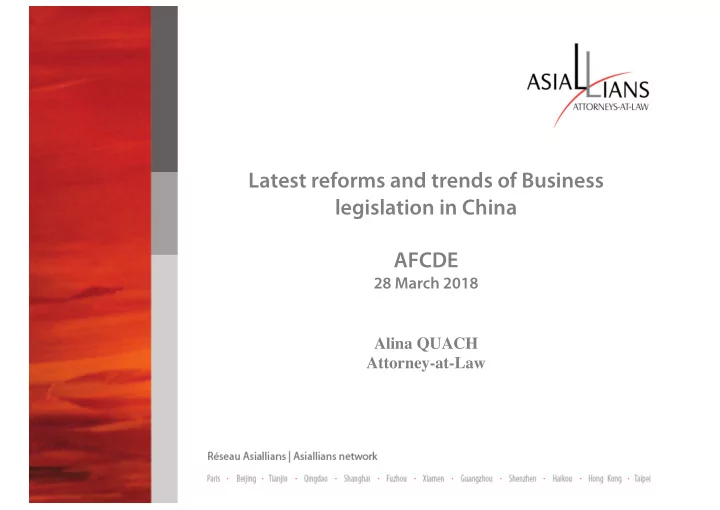 ASIALLIANS
ATTORNEYS-AT-LAW

Latest reforms and trends of Business legislation in China

AFCDE
28 March 2018

Alina QUACH
Attorney-at-Law

Réseau Asiallians | Asiallians network

Paris · Beijing · Tianjin · Qingdao · Shanghai · Fuzhou · Xiamen · Guangzhou · Shenzhen · Haikou · Hong Kong · Taipei